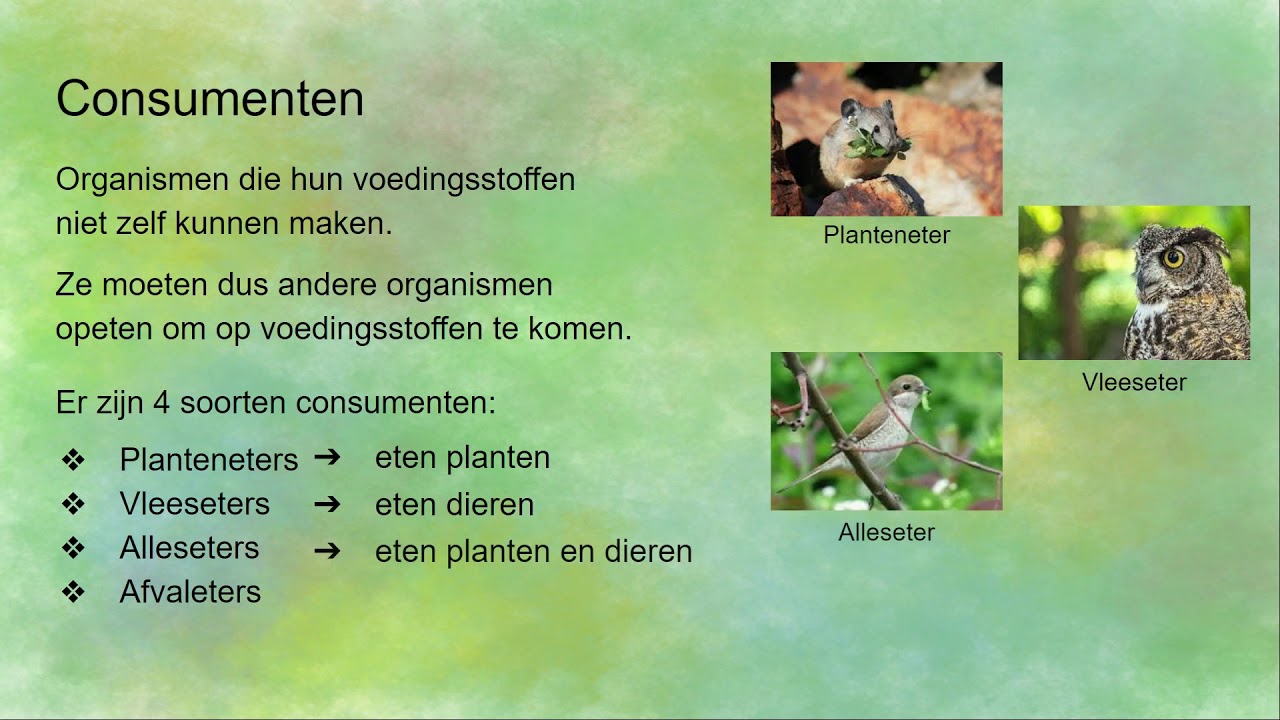 Consumenten

Organismen die hun voedingsstoffen niet zelf kunnen maken.

Ze moeten dus andere organismen opeten om op voedingsstoffen te komen.

Er zijn 4 soorten consumenten:

❖ Planteneters ➔ eten planten
❖ Vleeseters ➔ eten dieren
❖ Alleseters ➔ eten planten en dieren
❖ Afvaleters

Planteneter

Vleeseter

Alleseter